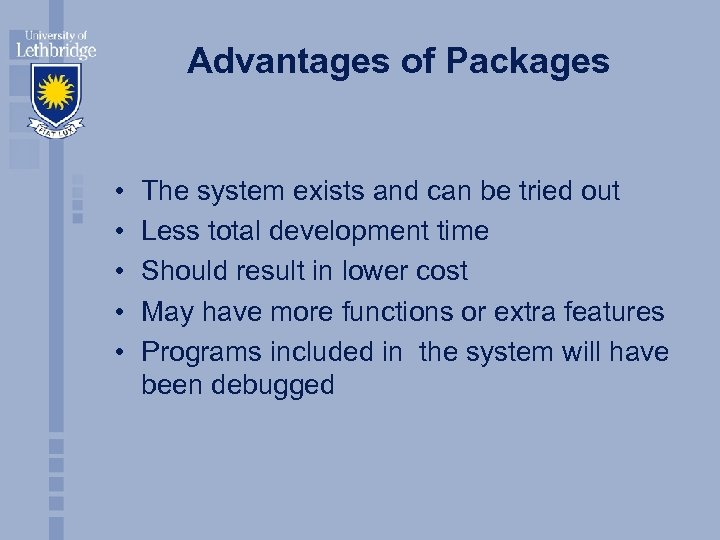 University of
Lethbridge

FIAT LUX

Advantages of Packages

• The system exists and can be tried out
• Less total development time
• Should result in lower cost
• May have more functions or extra features
• Programs included in the system will have been debugged